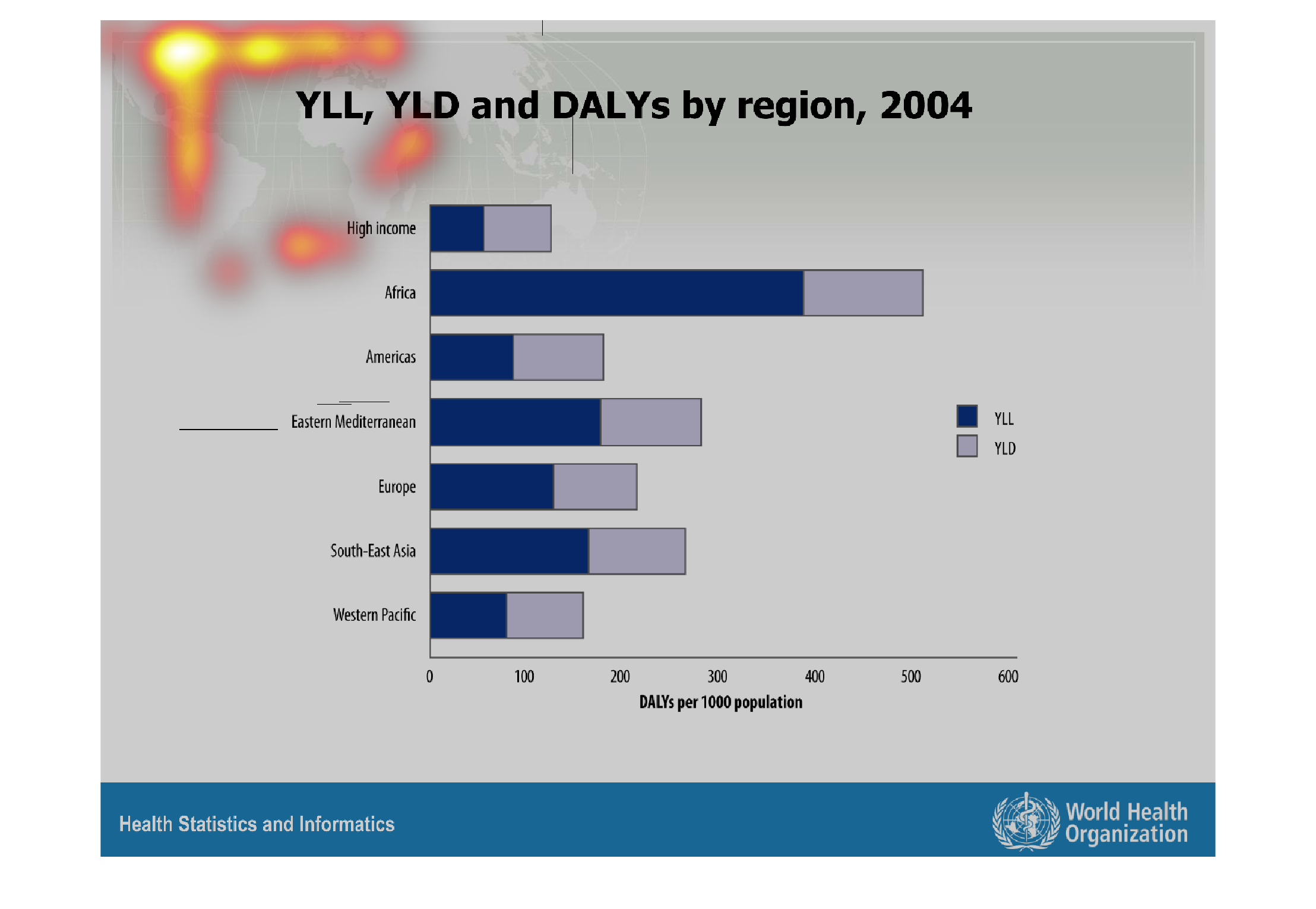 YLL, YLD and DALYs by region, 2004

High income

Africa

Americas

Eastern Mediterranean

Europe

South-East Asia

Western Pacific

YLL

YLD

0 100 200 300 400 500 600

DALYs per 1000 population

Health Statistics and Informatics

World Health Organization